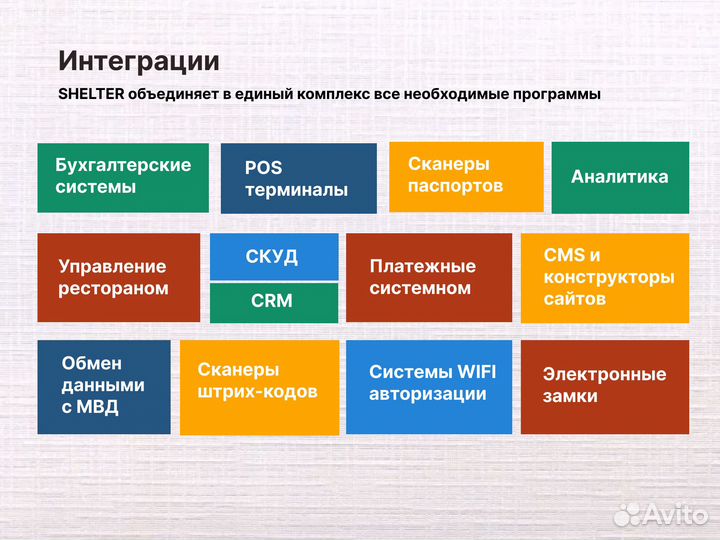 Интеграции

SHELTER объединяет в единый комплекс все необходимые программы

Бухгалтерские системы

POS терминалы

Сканеры паспортов

Аналитика

Управление рестораном

СКУД

CRM

Платежные системном

CMS и конструкторы сайтов

Обмен данными с МВД

Сканеры штрих-кодов

Системы WIFI авторизации

Электронные замки

Avito